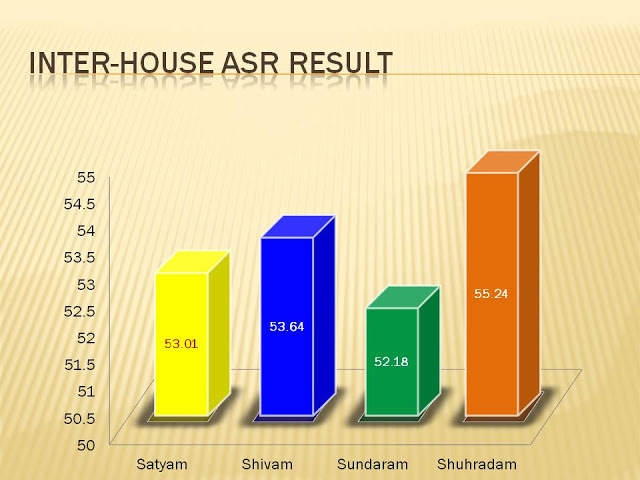 INTER-HOUSE ASR RESULT

55
54.5
54
53.5
53
52.5
52
51.5
51
50.5
50

53.01
53.64
52.18
55.24

Satyam
Shivam
Sundaram
Shuhradam